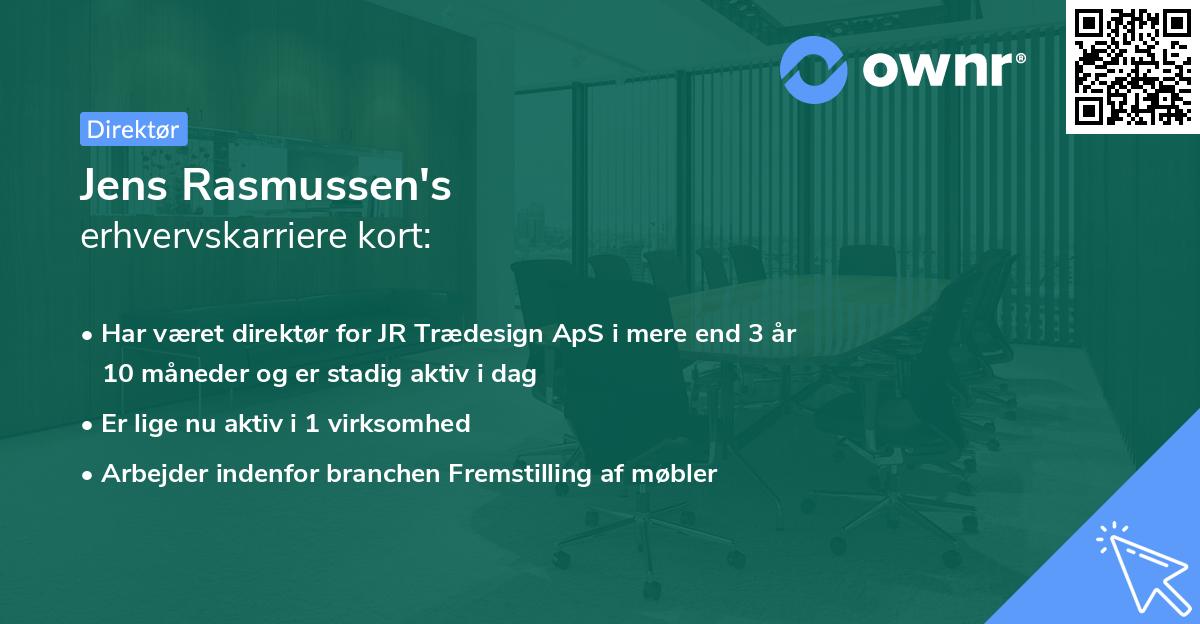 ownr®

Direktør

Jens Rasmussen's
erhvervskarriere kort:

• Har været direktør for JR Trædesign ApS i mere end 3 år 10 måneder og er stadig aktiv i dag
• Er lige nu aktiv i 1 virksomhed
• Arbejder indenfor branchen Fremstilling af møbler